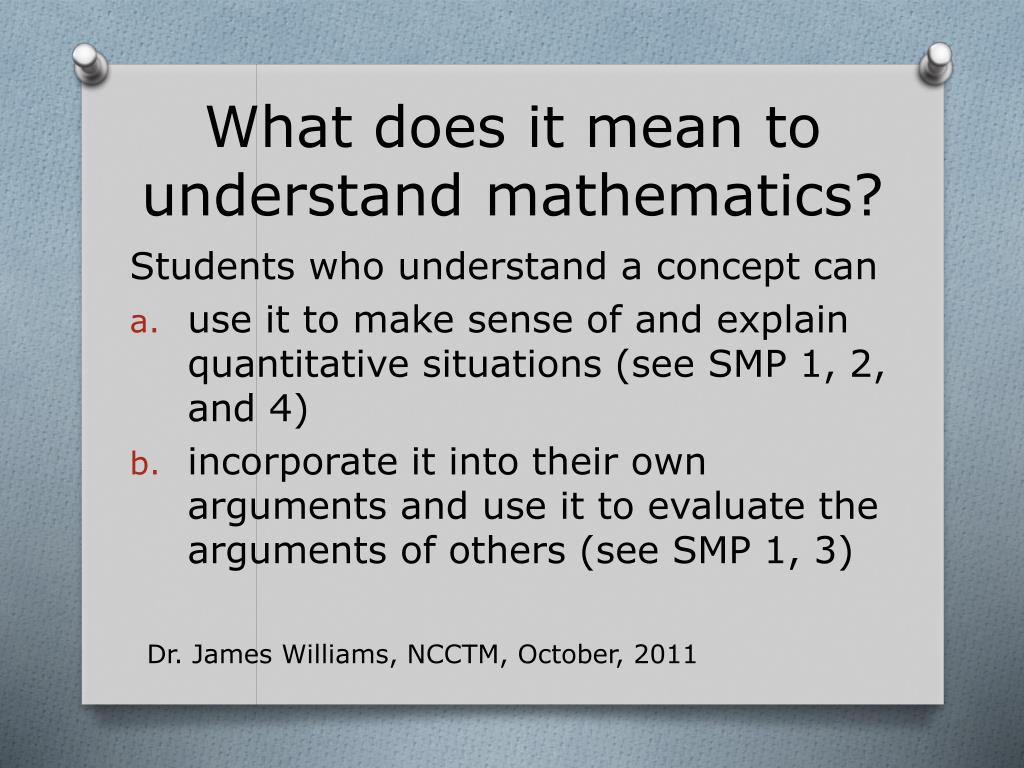 What does it mean to understand mathematics?

Students who understand a concept can

a. use it to make sense of and explain quantitative situations (see SMP 1, 2, and 4)

b. incorporate it into their own arguments and use it to evaluate the arguments of others (see SMP 1, 3)

Dr. James Williams, NCCTM, October, 2011